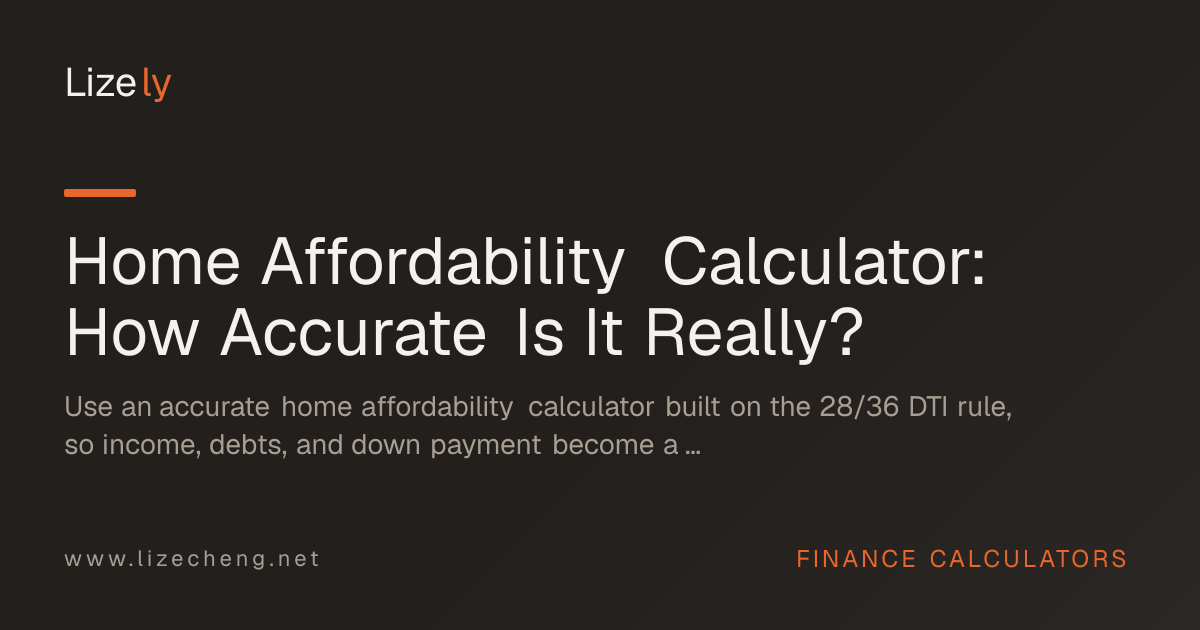 Lizely

Home Affordability Calculator: How Accurate Is It Really?

Use an accurate home affordability calculator built on the 28/36 DTI rule, so income, debts, and down payment become a ...

www.lizecheng.net

FINANCE CALCULATORS